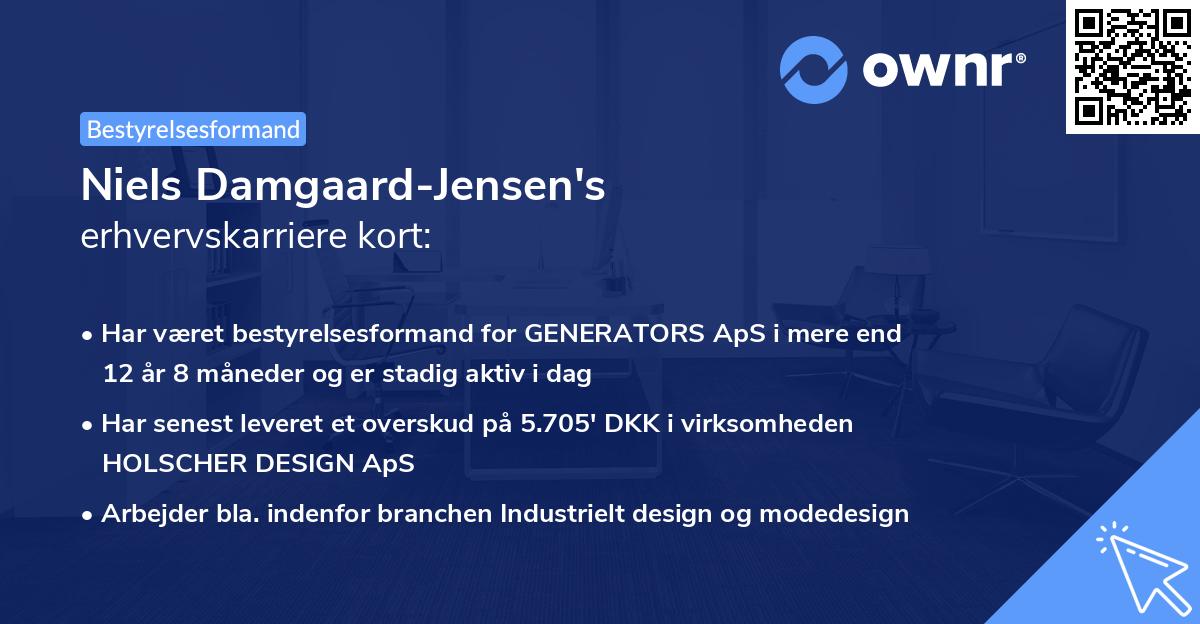 ownr®

Bestyrelsesformand

Niels Damgaard-Jensen's erhvervskarriere kort:

• Har været bestyrelsesformand for GENERATORS ApS i mere end 12 år 8 måneder og er stadig aktiv i dag

• Har senest leveret et overskud på 5.705' DKK i virksomheden HOLSCHER DESIGN ApS

• Arbejder bla. indenfor branchen Industrielt design og modedesign